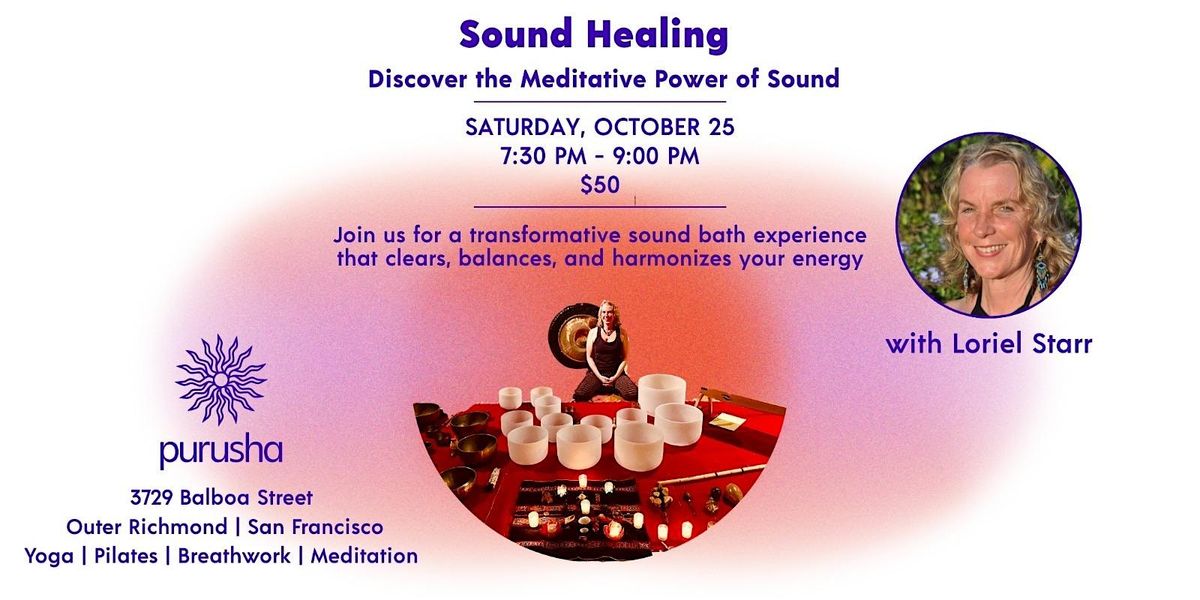 Sound Healing

Discover the Meditative Power of Sound

SATURDAY, OCTOBER 25
7:30 PM - 9:00 PM
$50

Join us for a transformative sound bath experience that clears, balances, and harmonizes your energy

with Loriel Starr

purusha

3729 Balboa Street
Outer Richmond | San Francisco
Yoga | Pilates | Breathwork | Meditation